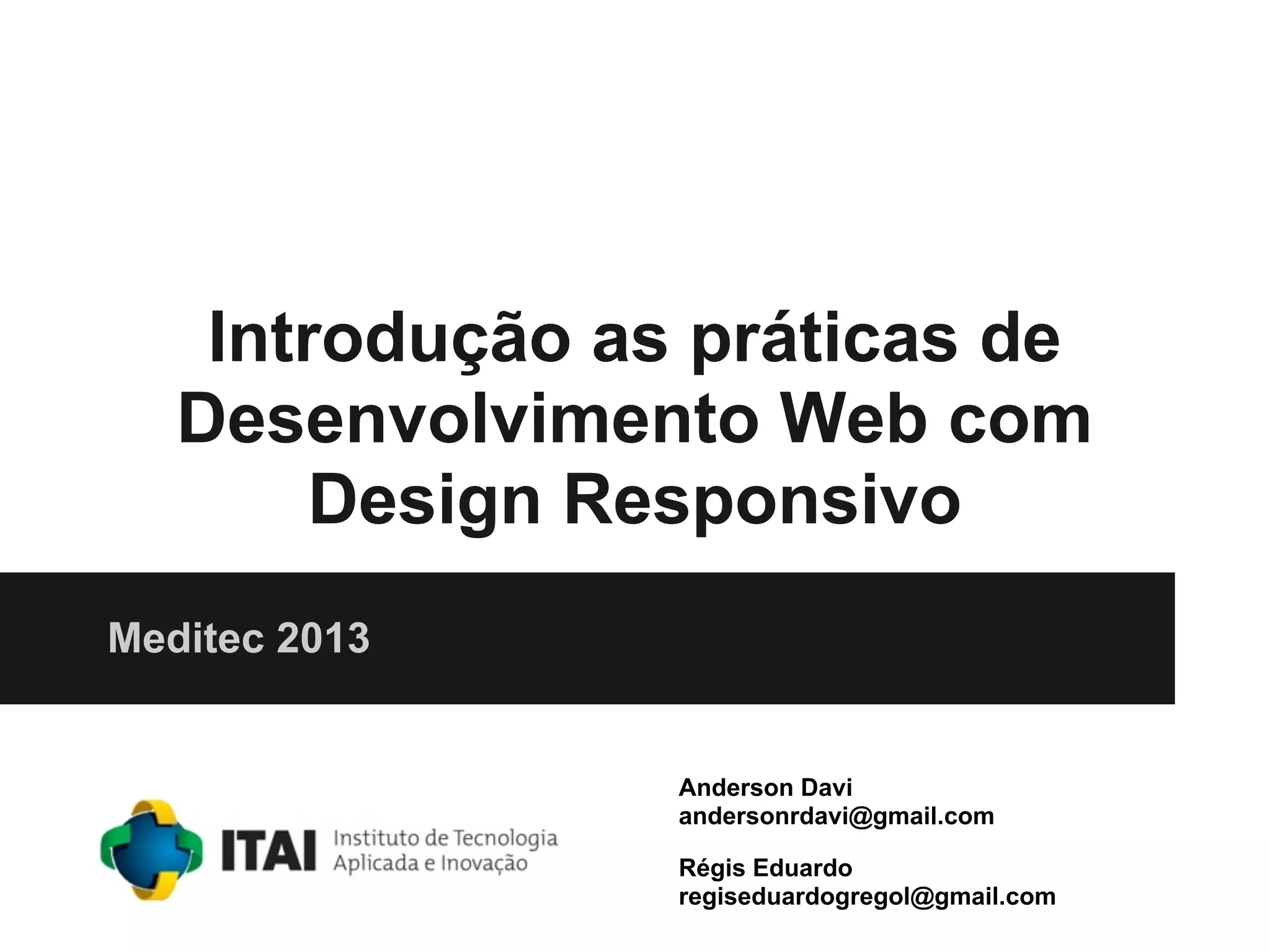 Introdução as práticas de Desenvolvimento Web com Design Responsivo

Meditec 2013

ITAI Instituto de Tecnologia Aplicada e Inovação

Anderson Davi
andersonrdavi@gmail.com

Régis Eduardo
regiseduardogregol@gmail.com